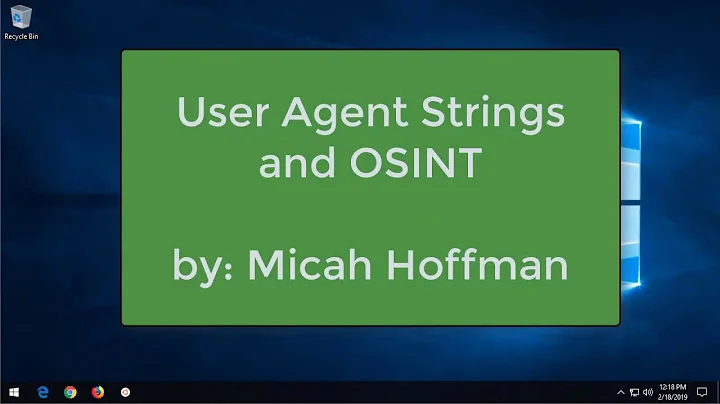 Recycle Bin

User Agent Strings and OSINT

by: Micah Hoffman

12:18 PM
2/18/2019